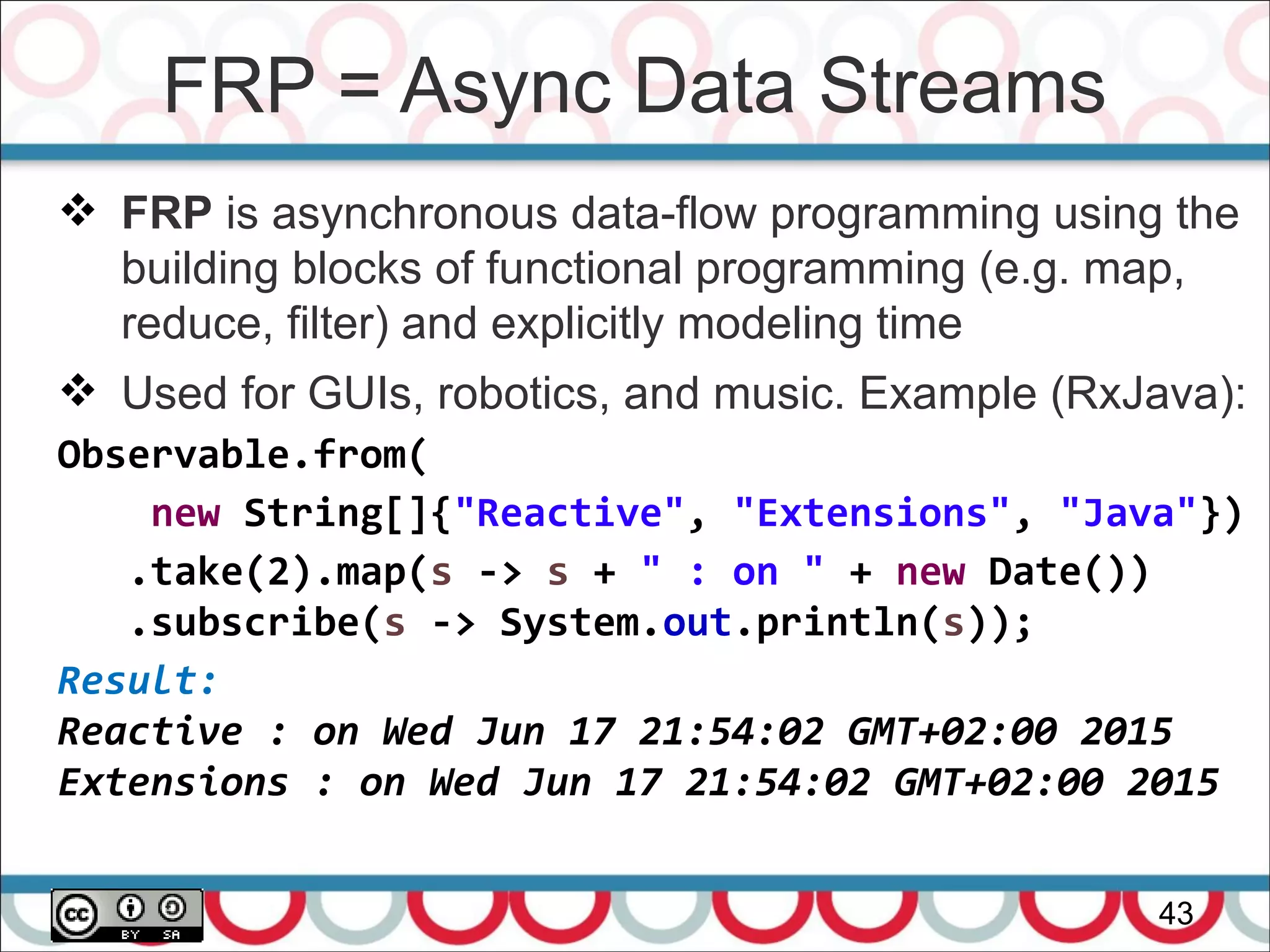 FRP = Async Data Streams

❖ FRP is asynchronous data-flow programming using the building blocks of functional programming (e.g. map, reduce, filter) and explicitly modeling time

❖ Used for GUIs, robotics, and music. Example (RxJava):

Observable.from(
new String[]{"Reactive", "Extensions", "Java"})
.take(2).map(s -> s + " : on " + new Date())
.subscribe(s -> System.out.println(s));

Result:
Reactive : on Wed Jun 17 21:54:02 GMT+02:00 2015
Extensions : on Wed Jun 17 21:54:02 GMT+02:00 2015

cc BY SA

43